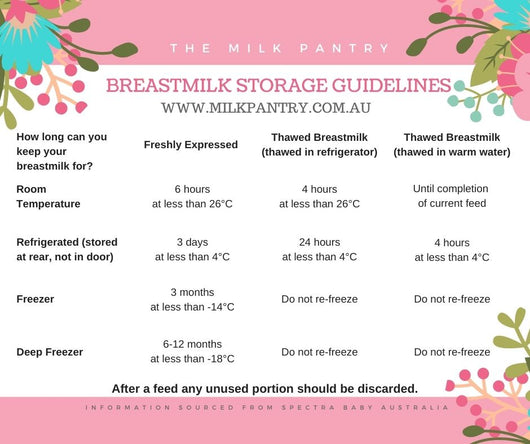 THE MILK PANTRY

BREASTMILK STORAGE GUIDELINES

WWW.MILKPANTRY.COM.AU

| How long can you keep your breastmilk for? | Freshly Expressed | Thawed Breastmilk (thawed in refrigerator) | Thawed Breastmilk (thawed in warm water) |
|---|---|---|---|
| Room Temperature | 6 hours at less than 26°C | 4 hours at less than 26°C | Until completion of current feed |
| Refrigerated (stored at rear, not in door) | 3 days at less than 4°C | 24 hours at less than 4°C | 4 hours at less than 4°C |
| Freezer | 3 months at less than -14°C | Do not re-freeze | Do not re-freeze |
| Deep Freezer | 6-12 months at less than -18°C | Do not re-freeze | Do not re-freeze |

After a feed any unused portion should be discarded.

INFORMATION SOURCED FROM SPECTRA BABY AUSTRALIA